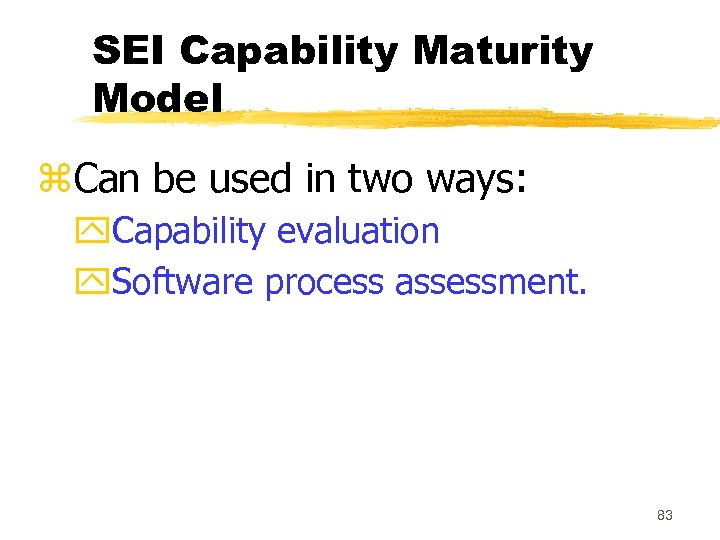 SEI Capability Maturity Model

Can be used in two ways:

Capability evaluation

Software process assessment.

83